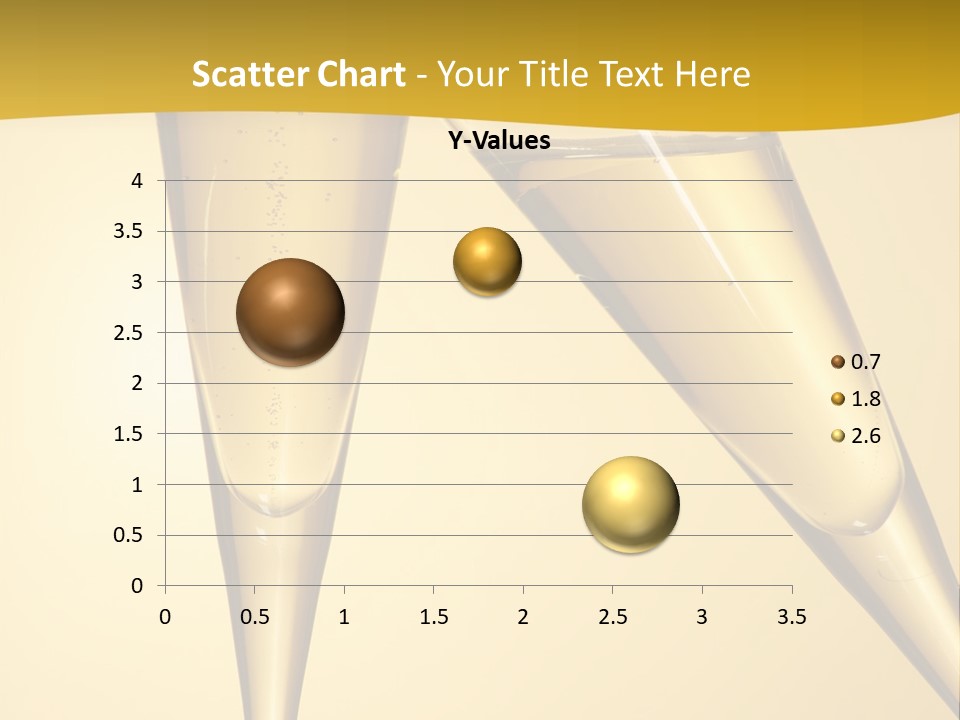 Scatter Chart - Your Title Text Here

Y-Values

4
3.5
3
2.5
2
1.5
1
0.5
0

0 0.5 1 1.5 2 2.5 3 3.5

0.7
1.8
2.6